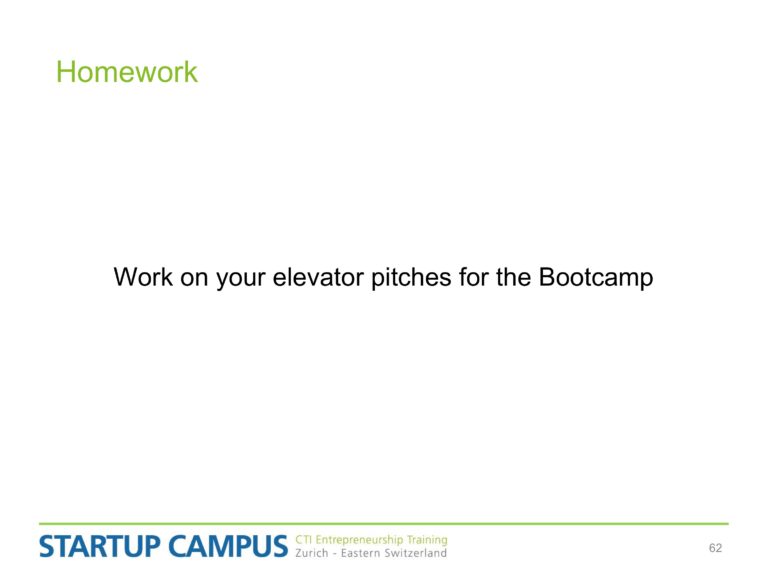 Homework

Work on your elevator pitches for the Bootcamp

STARTUP CAMPUS CTI Entrepreneurship Training
Zurich - Eastern Switzerland

62